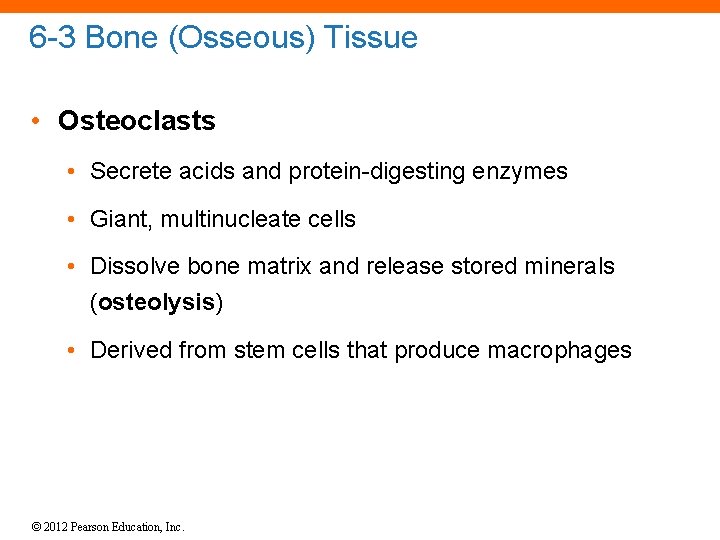 6-3 Bone (Osseous) Tissue

• Osteoclasts

• Secrete acids and protein-digesting enzymes

• Giant, multinucleate cells

• Dissolve bone matrix and release stored minerals (osteolysis)

• Derived from stem cells that produce macrophages

© 2012 Pearson Education, Inc.